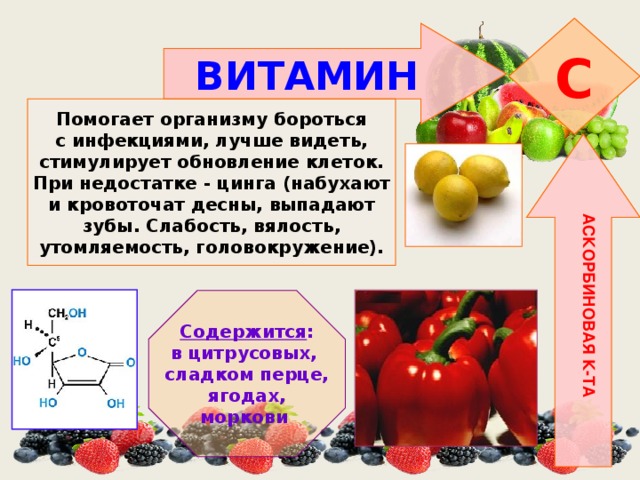 ВИТАМИН

С

Помогает организму бороться с инфекциями, лучше видеть, стимулирует обновление клеток. При недостатке - цинга (набухают и кровоточат десны, выпадают зубы. Слабость, вялость, утомляемость, головокружение).

АСКОРБИНОВАЯ К-ТА

$CH_2OH$
H
C
HO
O
O
H
HO
OH

Содержится: в цитрусовых, сладком перце, ягодах, моркови